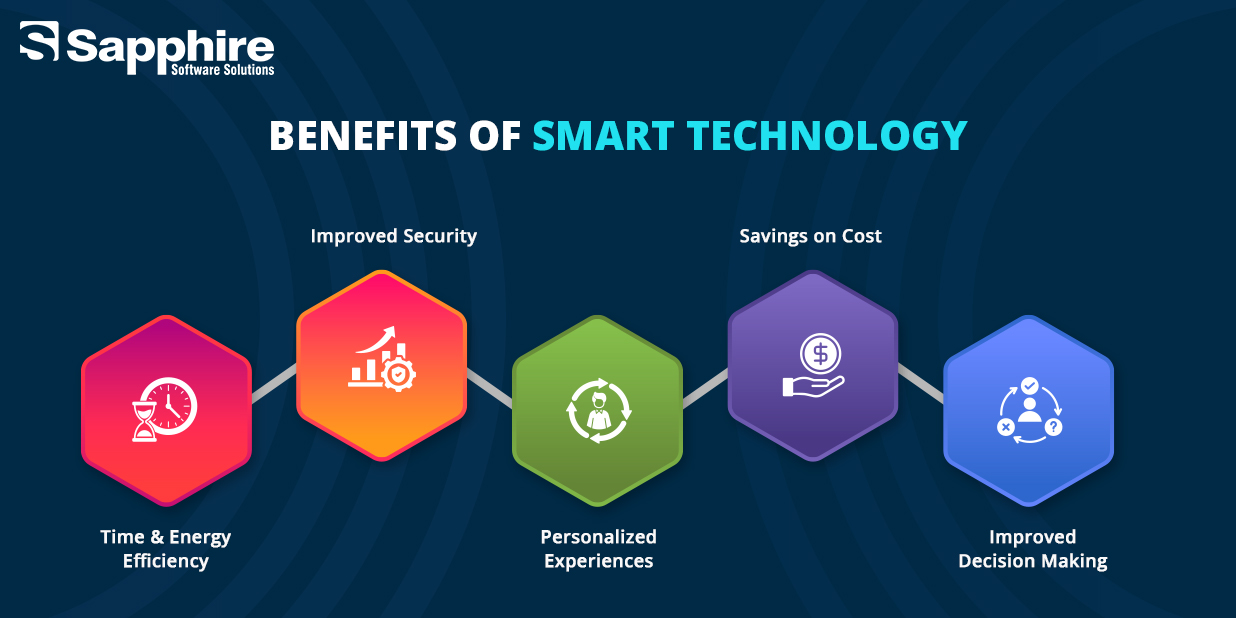 Sapphire
Software Solutions

BENEFITS OF SMART TECHNOLOGY

Improved Security

Savings on Cost

Time & Energy Efficiency

Personalized Experiences

Improved Decision Making